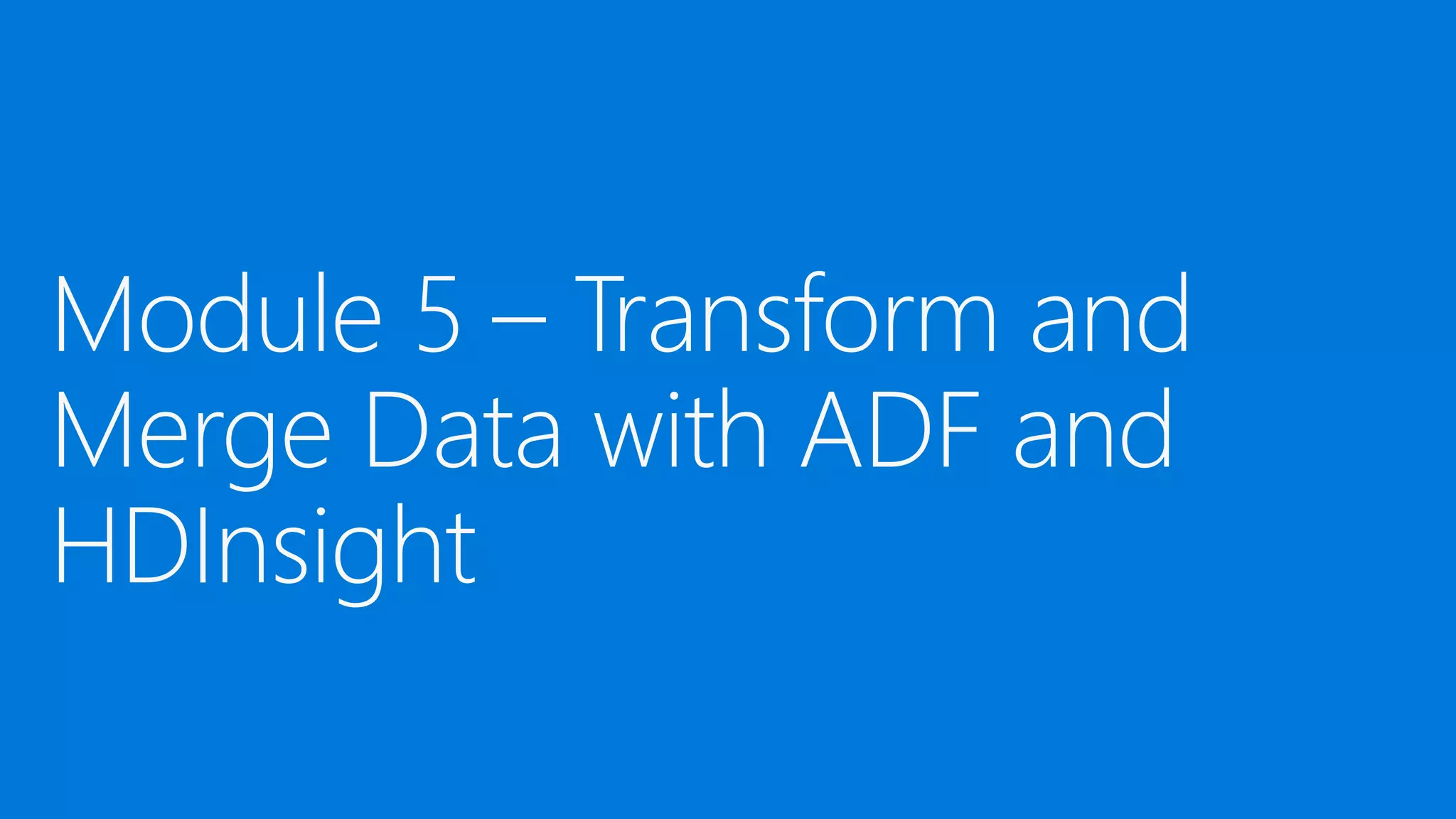 Module 5 – Transform and Merge Data with ADF and HDInsight